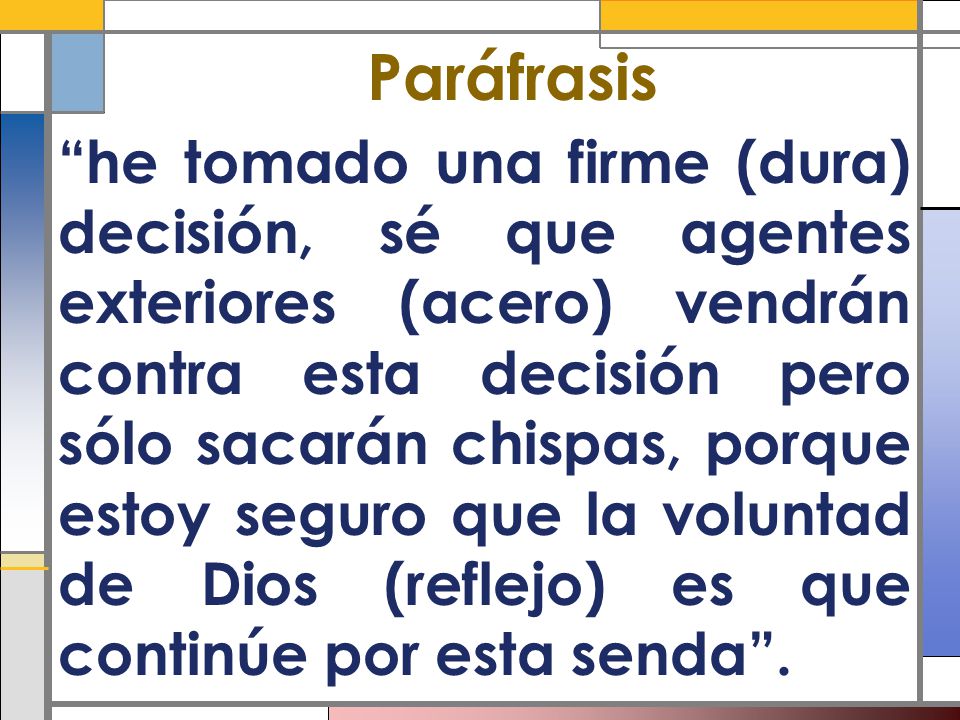 Paráfrasis

“he tomado una firme (dura) decisión, sé que agentes exteriores (acero) vendrán contra esta decisión pero sólo sacarán chispas, porque estoy seguro que la voluntad de Dios (reflejo) es que continúe por esta senda”.